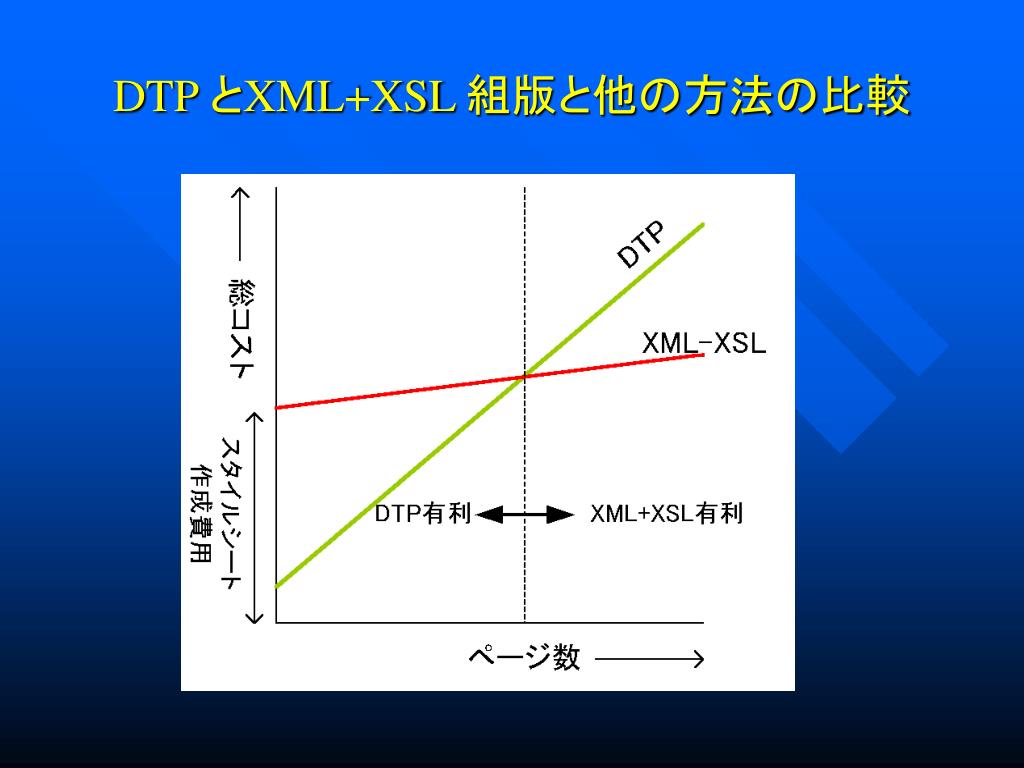 DTP とXML+XSL 組版と他の方法の比較

総コスト

スタイルシート作成費用

DTP

XML-XSL

DTP有利

XML+XSL有利

ページ数